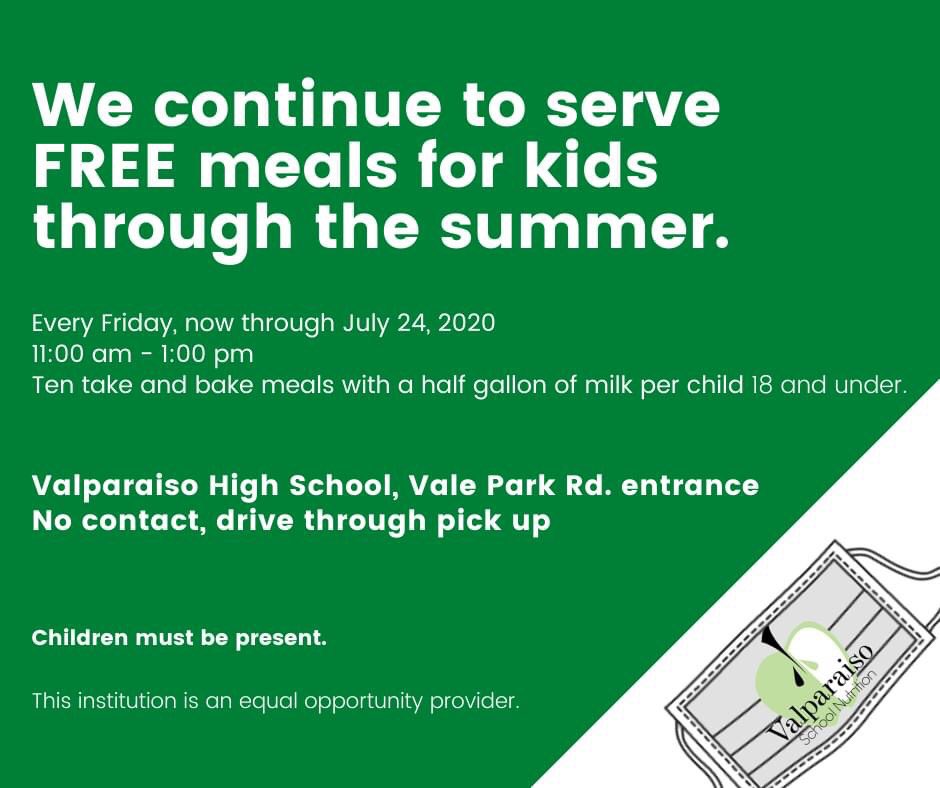 We continue to serve FREE meals for kids through the summer.

Every Friday, now through July 24, 2020
11:00 am - 1:00 pm
Ten take and bake meals with a half gallon of milk per child 18 and under.

Valparaiso High School, Vale Park Rd. entrance
No contact, drive through pick up

Children must be present.

This institution is an equal opportunity provider.

Valparaiso
School Nutrition